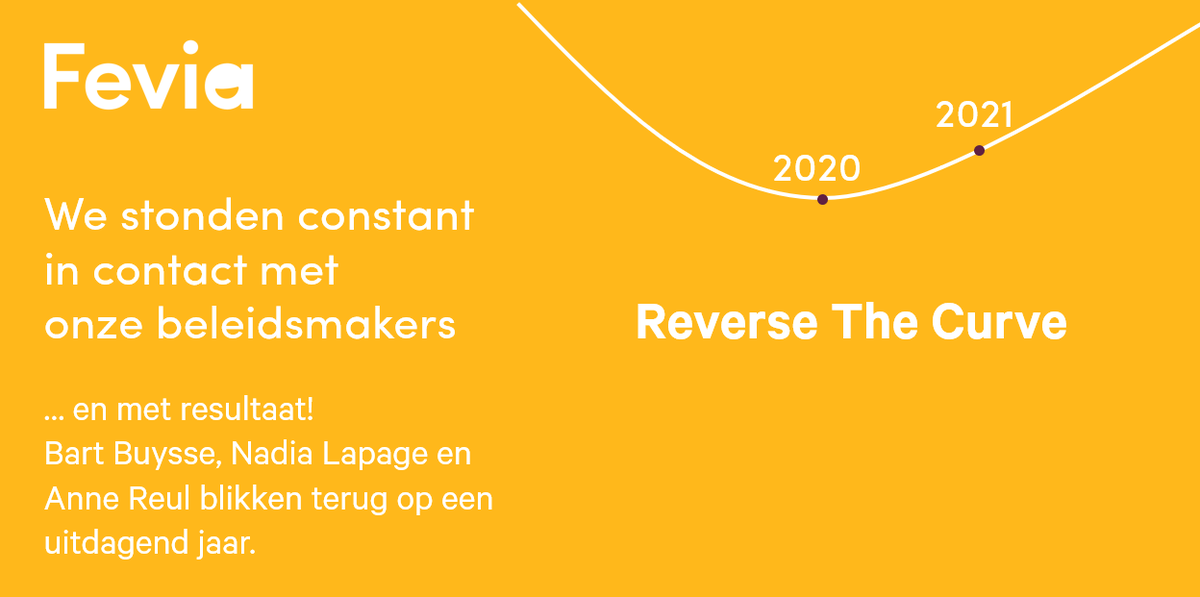 Fevia

We stonden constant in contact met onze beleidsmakers

... en met resultaat!
Bart Buysse, Nadia Lapage en Anne Reul blikken terug op een uitdagend jaar.

2020

2021

Reverse The Curve